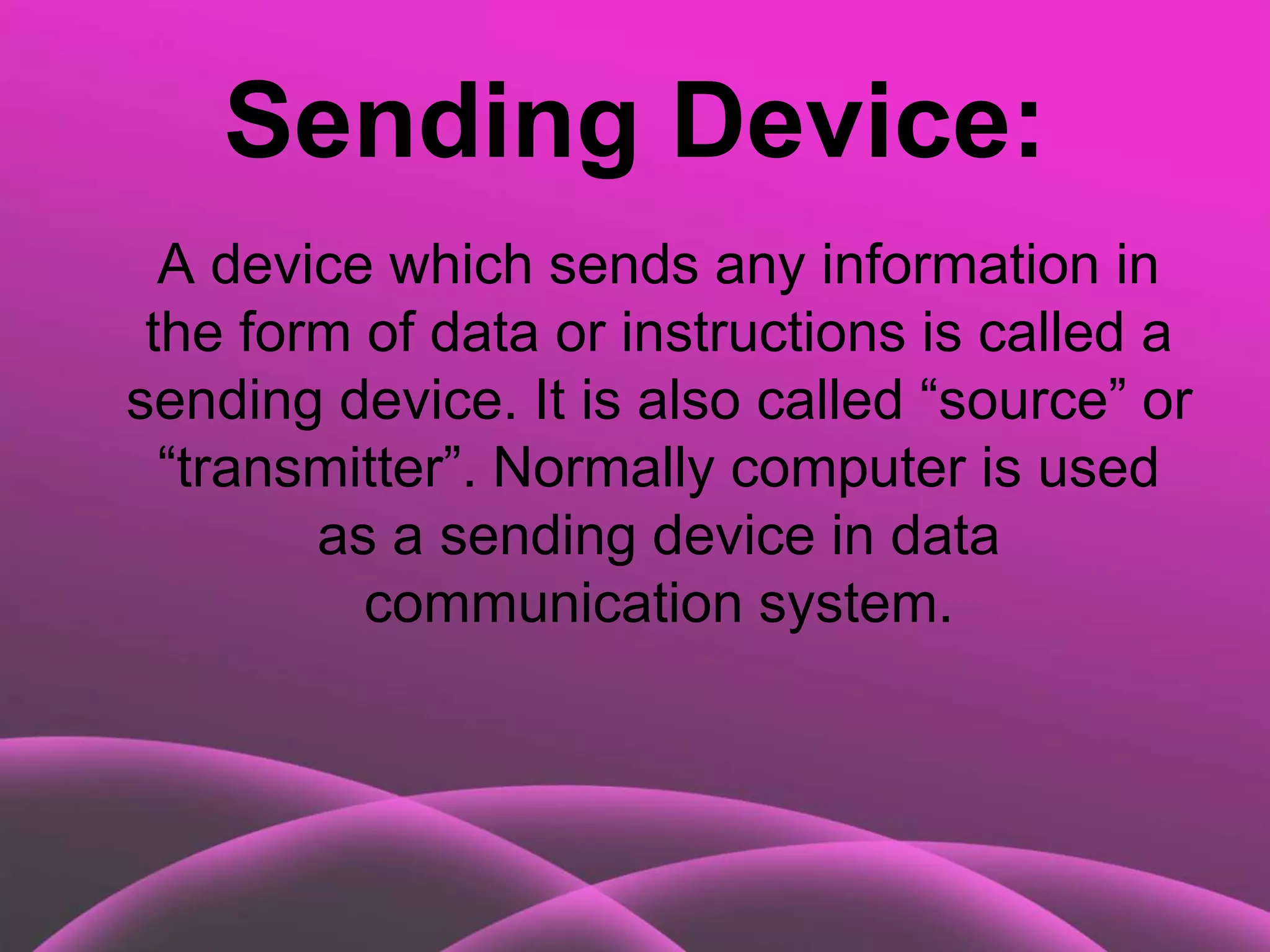 Sending Device:

A device which sends any information in the form of data or instructions is called a sending device. It is also called “source” or “transmitter”. Normally computer is used as a sending device in data communication system.